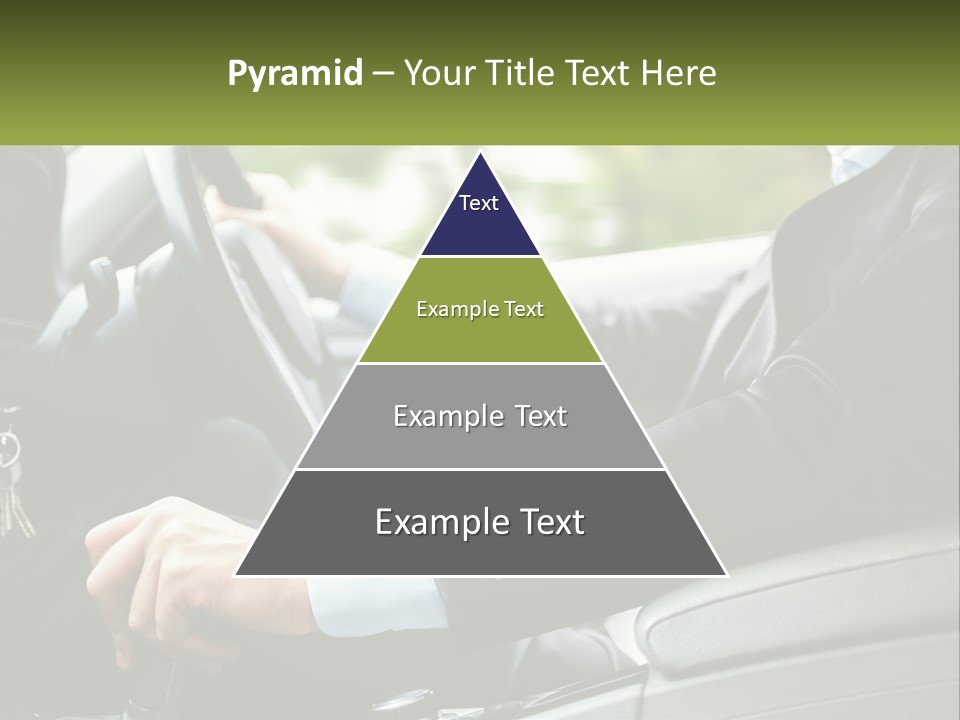 Pyramid – Your Title Text Here

Text

Example Text

Example Text

Example Text